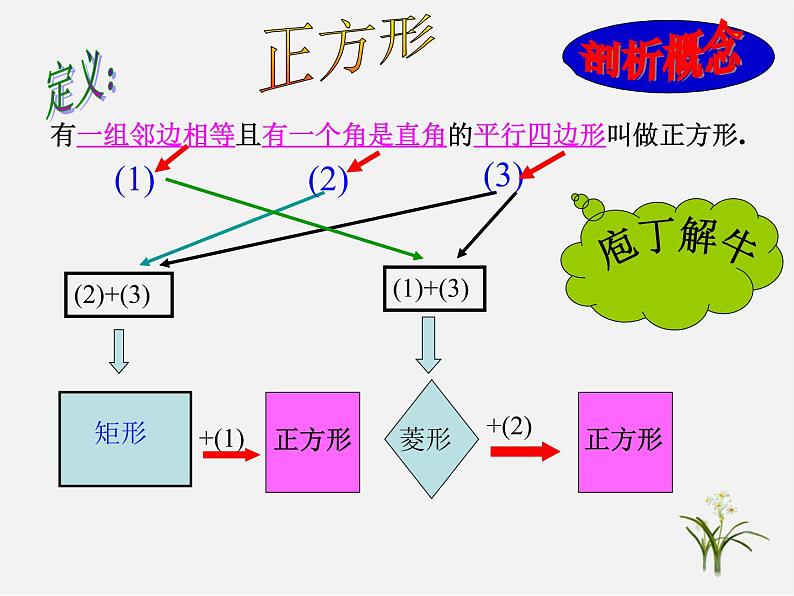 正方形

剖析概念

定义:

有一组邻边相等且有一个角是直角的平行四边形叫做正方形.

(1) (2) (3)

庖丁解牛

(2)+(3)

(1)+(3)

矩形

+(1)

正方形

菱形

+(2)

正方形